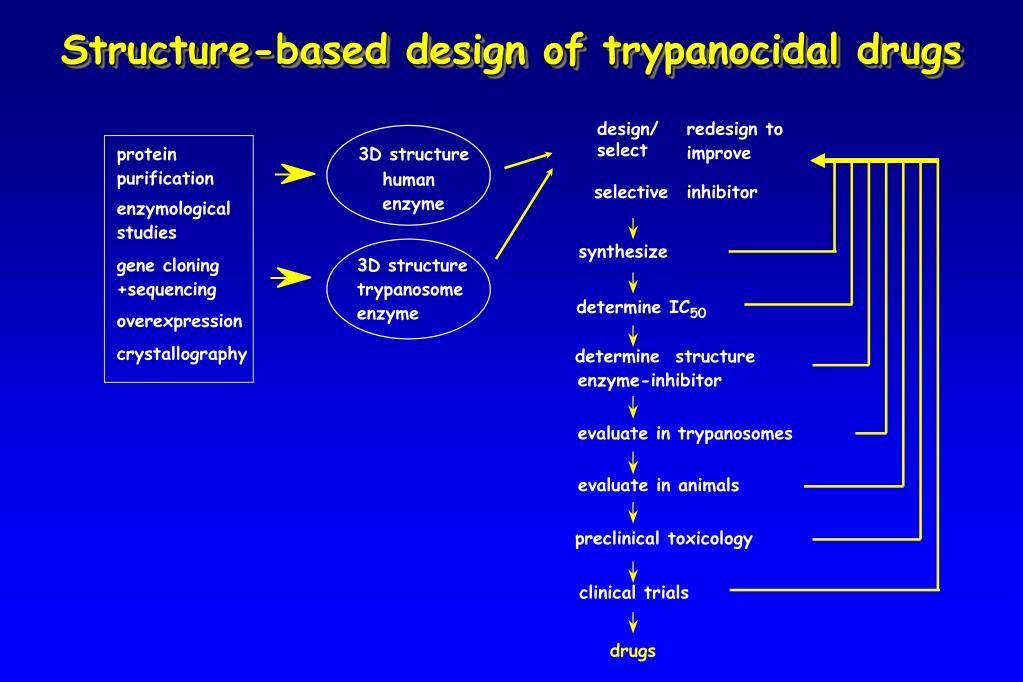 Structure-based design of trypanocidal drugs

protein purification

enzymological studies

gene cloning +sequencing

overexpression

crystallography

3D structure human enzyme

3D structure trypanosome enzyme

design/ select

redesign to improve

selective inhibitor

synthesize

determine $IC_{50}$

determine structure enzyme-inhibitor

evaluate in trypanosomes

evaluate in animals

preclinical toxicology

clinical trials

drugs